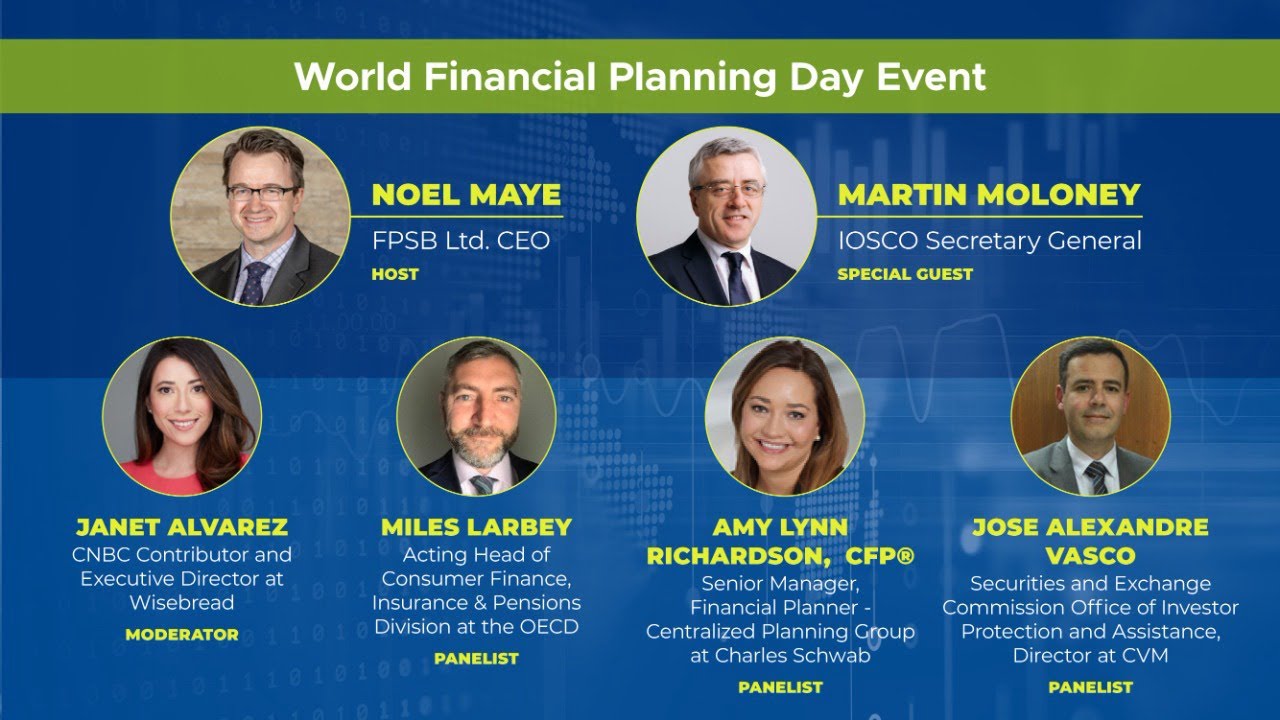 World Financial Planning Day Event

NOEL MAYE
FPSB Ltd. CEO
HOST

MARTIN MOLONEY
IOSCO Secretary General
SPECIAL GUEST

JANET ALVAREZ
CNBC Contributor and Executive Director at Wisebread
MODERATOR

MILES LARBEY
Acting Head of Consumer Finance, Insurance & Pensions Division at the OECD
PANELIST

AMY LYNN RICHARDSON, CFP®
Senior Manager, Financial Planner - Centralized Planning Group at Charles Schwab
PANELIST

JOSE ALEXANDRE VASCO
Securities and Exchange Commission Office of Investor Protection and Assistance, Director at CVM
PANELIST